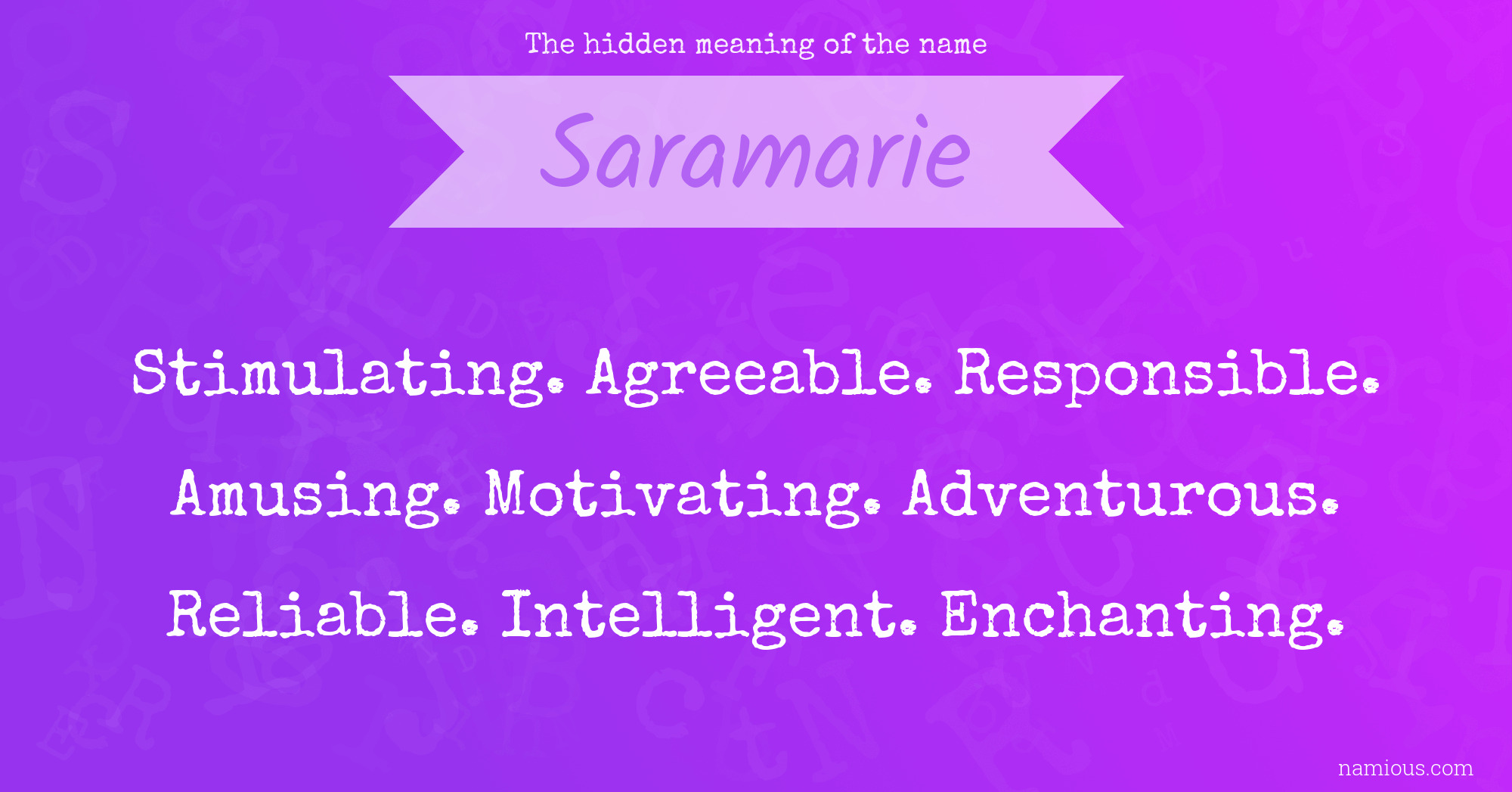 The hidden meaning of the name

Saramarie

Stimulating. Agreeable. Responsible. Amusing. Motivating. Adventurous. Reliable. Intelligent. Enchanting.

namious.com